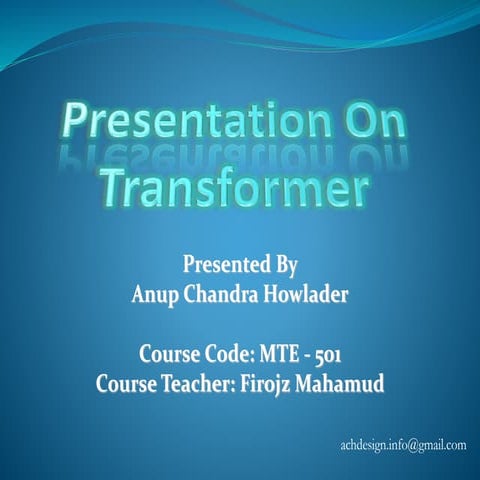 Presentation On Transformer

Presented By
Anup Chandra Howlader

Course Code: MTE - 501
Course Teacher: Firojz Mahamud

achdesign.info@gmail.com